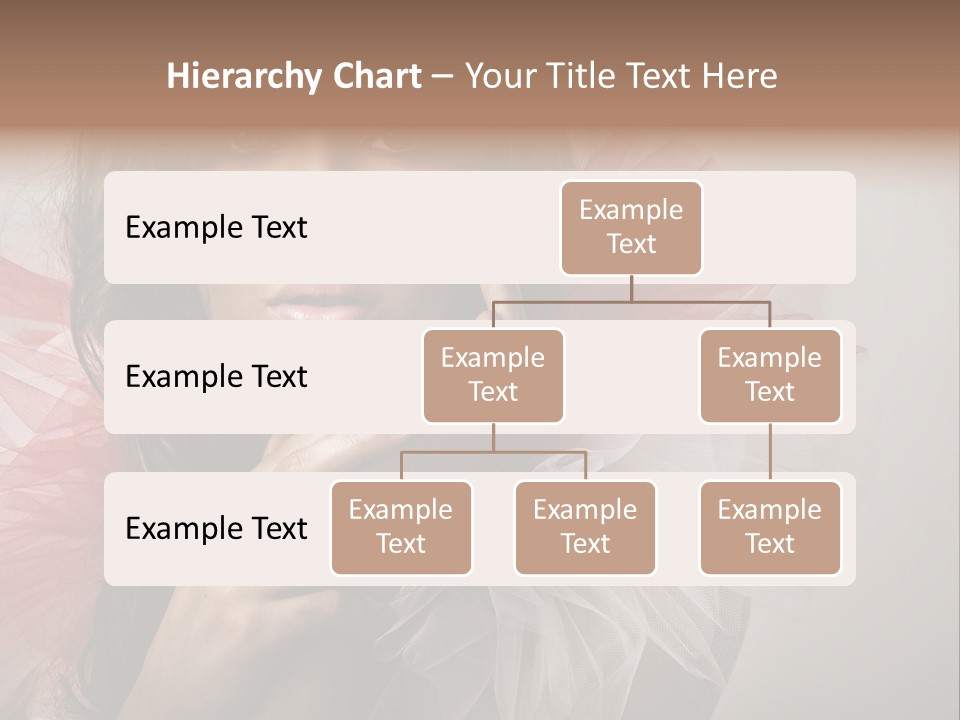 Hierarchy Chart – Your Title Text Here

Example Text

Example Text

Example Text

Example Text

Example Text

Example Text

Example Text

Example Text

Example Text